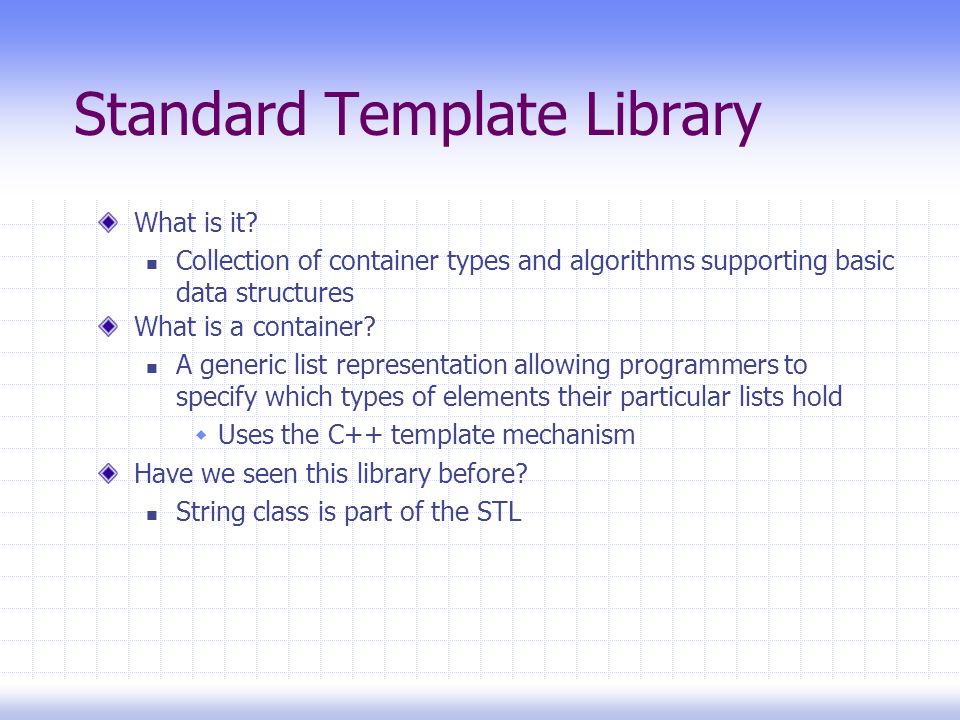 Standard Template Library

What is it?

Collection of container types and algorithms supporting basic data structures

What is a container?

A generic list representation allowing programmers to specify which types of elements their particular lists hold

Uses the C++ template mechanism

Have we seen this library before?

String class is part of the STL